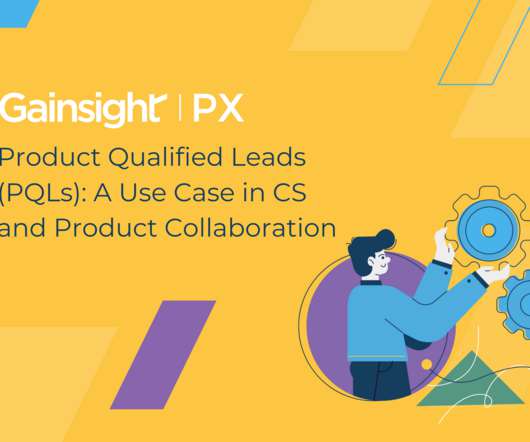 Gainsight | PX

Product Qualified Leads (PQLs): A Use Case in CS and Product Collaboration